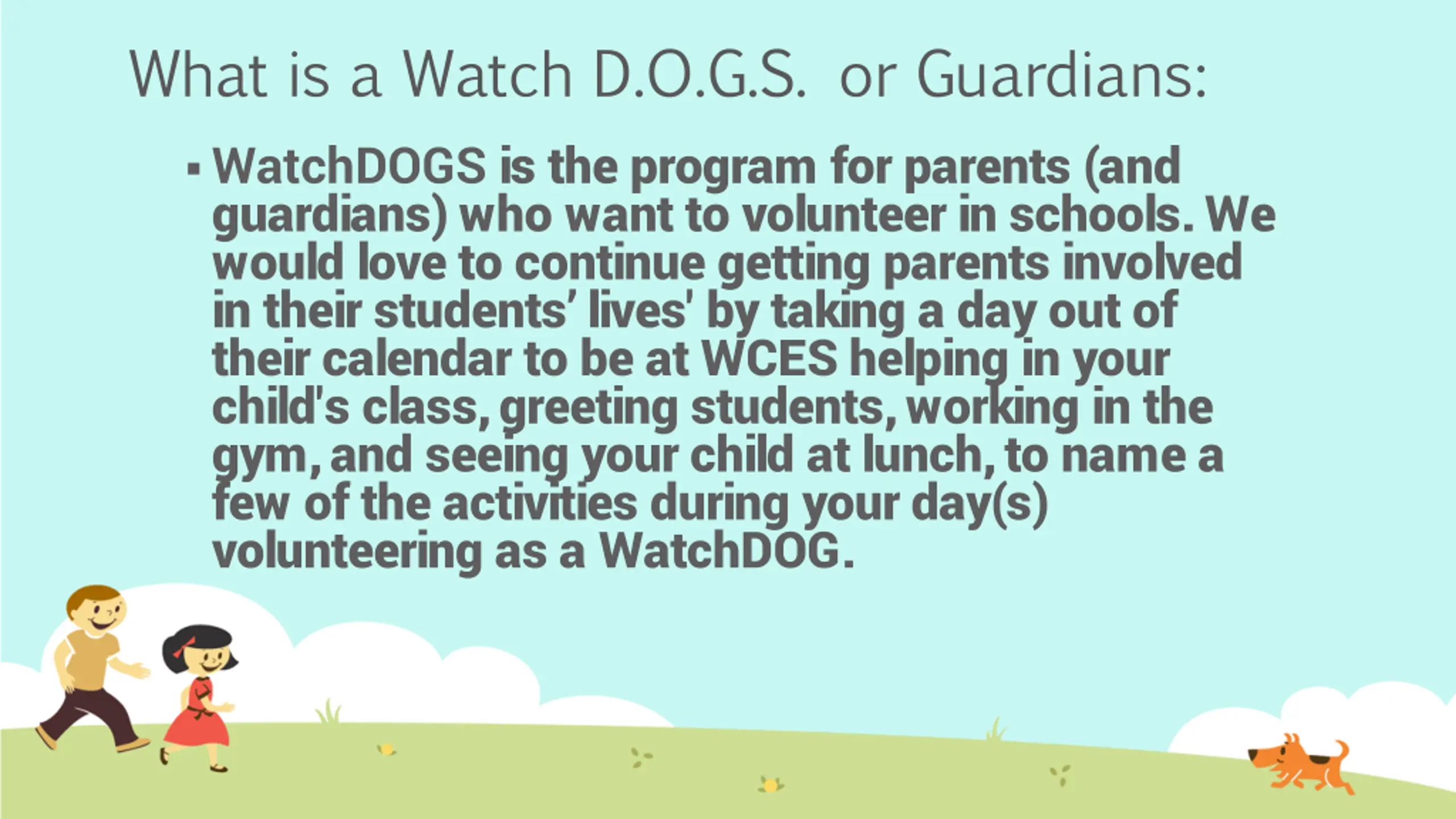 What is a Watch D.O.G.S. or Guardians:

▪ WatchDOGS is the program for parents (and guardians) who want to volunteer in schools. We would love to continue getting parents involved in their students' lives' by taking a day out of their calendar to be at WCES helping in your child's class, greeting students, working in the gym, and seeing your child at lunch, to name a few of the activities during your day(s) volunteering as a WatchDOG.